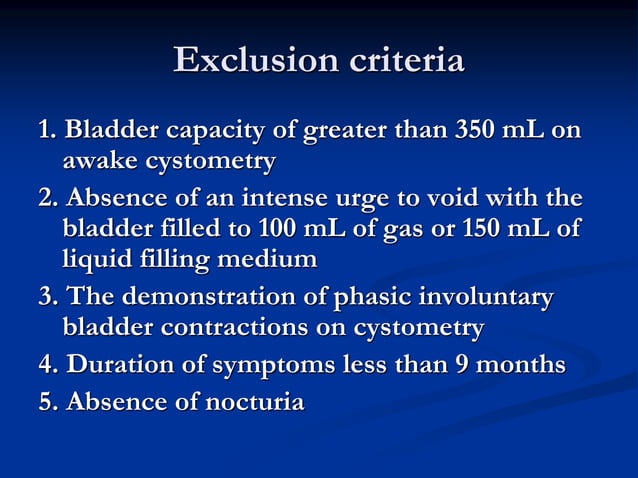 Exclusion criteria

1. Bladder capacity of greater than 350 mL on awake cystometry

2. Absence of an intense urge to void with the bladder filled to 100 mL of gas or 150 mL of liquid filling medium

3. The demonstration of phasic involuntary bladder contractions on cystometry

4. Duration of symptoms less than 9 months

5. Absence of nocturia